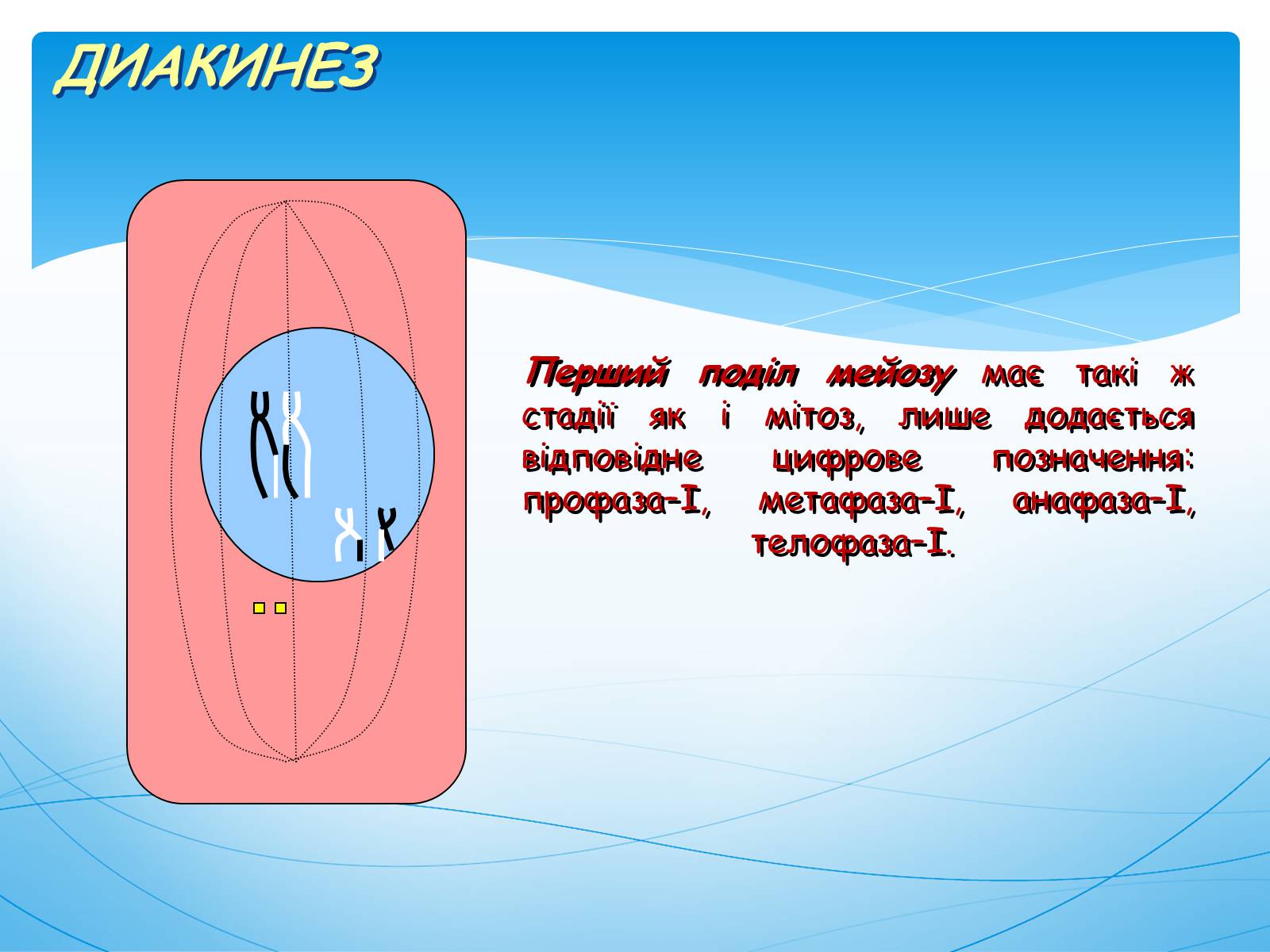 ДИАКИНЕЗ

Перший поділ мейозу має такі ж стадії як і мітоз, лише додається відповідне цифрове позначення: профаза-I, метафаза-I, анафаза-I, телофаза-I.